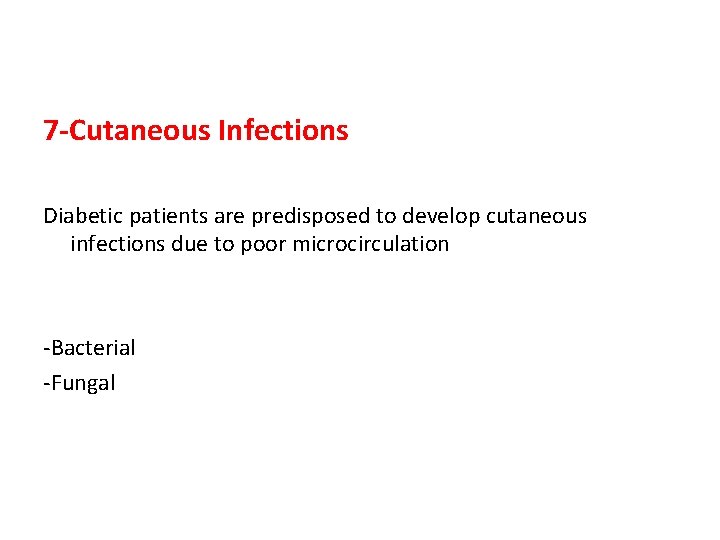 7-Cutaneous Infections

Diabetic patients are predisposed to develop cutaneous infections due to poor microcirculation

-Bacterial
-Fungal